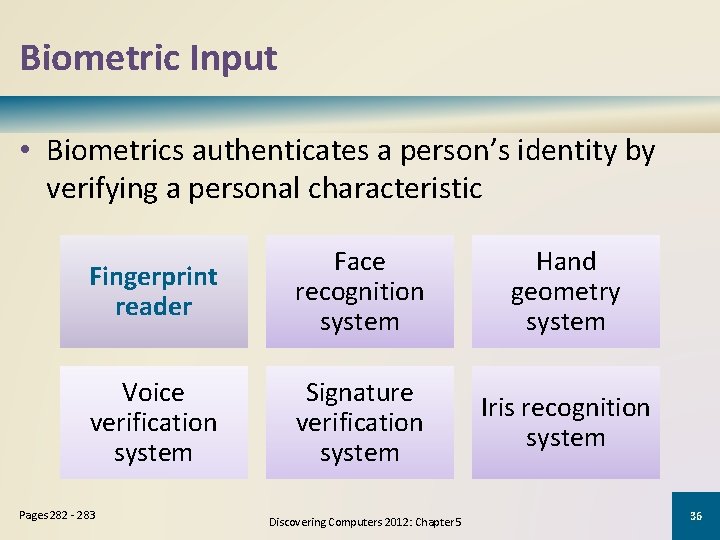 Biometric Input

• Biometrics authenticates a person's identity by verifying a personal characteristic

Fingerprint reader

Face recognition system

Hand geometry system

Voice verification system

Signature verification system

Iris recognition system

Pages 282 - 283

Discovering Computers 2012: Chapter 5

36